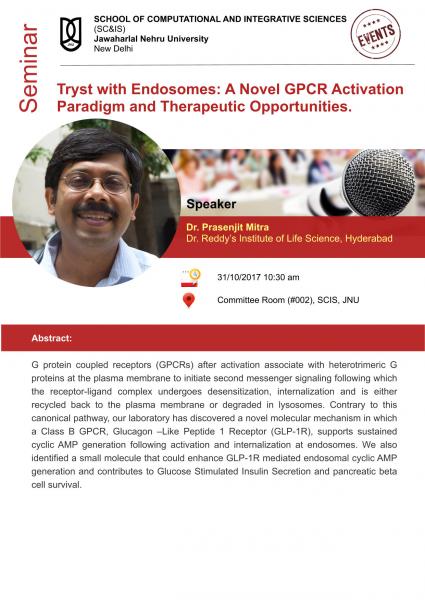 Seminar

SCHOOL OF COMPUTATIONAL AND INTEGRATIVE SCIENCES (SC&IS)
Jawaharlal Nehru University
New Delhi

EVENTS

Tryst with Endosomes: A Novel GPCR Activation Paradigm and Therapeutic Opportunities.

Speaker

Dr. Prasenjit Mitra
Dr. Reddy's Institute of Life Science, Hyderabad

31/10/2017 10:30 am

Committee Room (#002), SCIS, JNU

Abstract:

G protein coupled receptors (GPCRs) after activation associate with heterotrimeric G proteins at the plasma membrane to initiate second messenger signaling following which the receptor-ligand complex undergoes desensitization, internalization and is either recycled back to the plasma membrane or degraded in lysosomes. Contrary to this canonical pathway, our laboratory has discovered a novel molecular mechanism in which a Class B GPCR, Glucagon –Like Peptide 1 Receptor (GLP-1R), supports sustained cyclic AMP generation following activation and internalization at endosomes. We also identified a small molecule that could enhance GLP-1R mediated endosomal cyclic AMP generation and contributes to Glucose Stimulated Insulin Secretion and pancreatic beta cell survival.